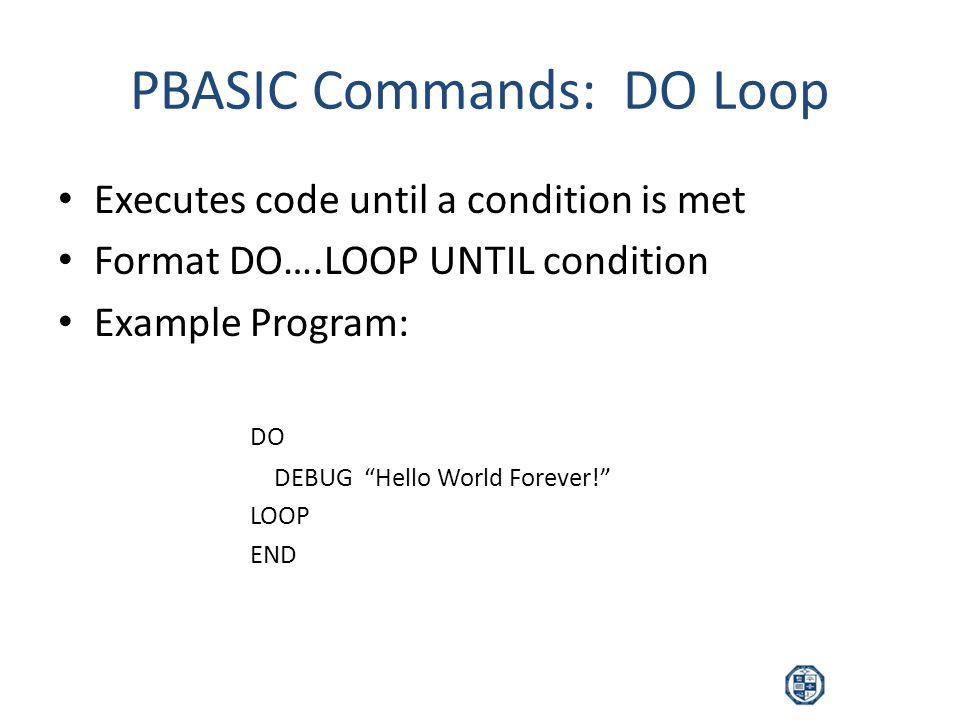 PBASIC Commands:  DO Loop

• Executes code until a condition is met
• Format DO….LOOP UNTIL condition
• Example Program:

DO
  DEBUG  “Hello World Forever!”
LOOP
END